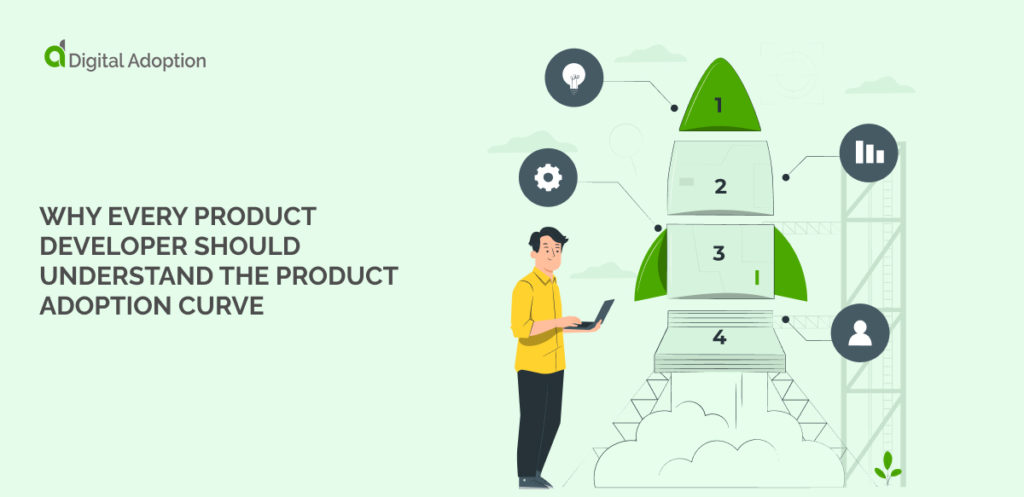 Digital Adoption

WHY EVERY PRODUCT DEVELOPER SHOULD UNDERSTAND THE PRODUCT ADOPTION CURVE

1

2

3

4